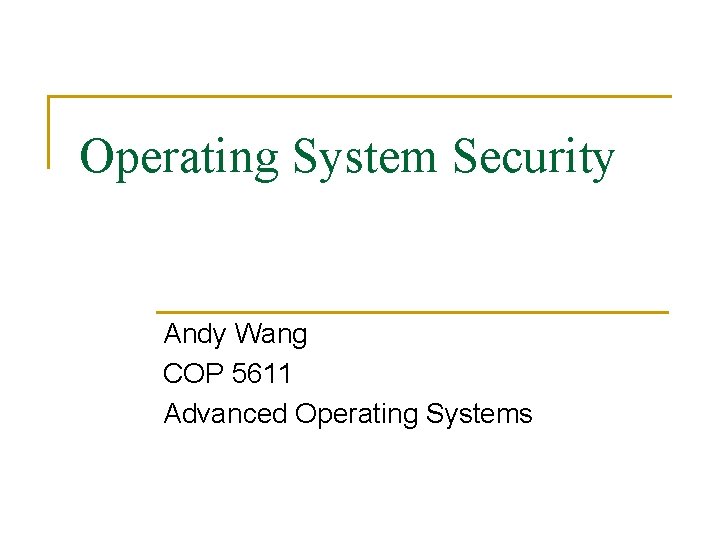 Operating System Security

Andy Wang
COP 5611
Advanced Operating Systems